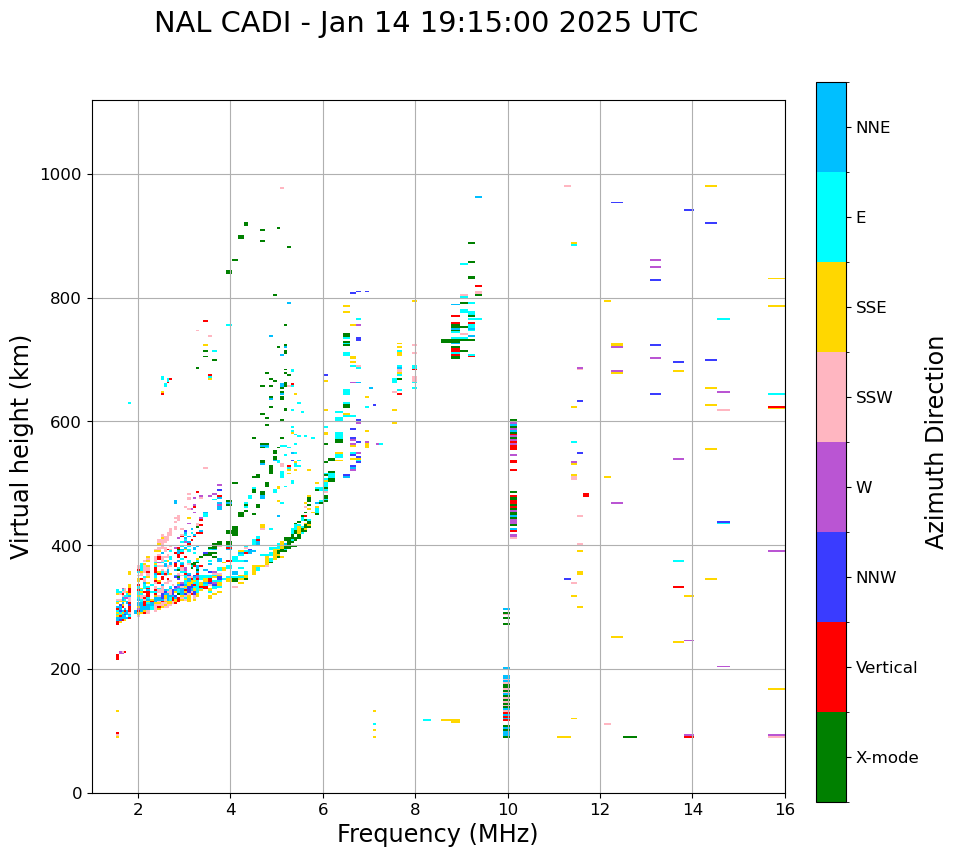 NAL CADI - Jan 14 19:15:00 2025 UTC

Virtual height (km)

1000
800
600
400
200
0

2
4
6
8
10
12
14
16

Frequency (MHz)

NNE
E
SSE
SSW
W
NNW
Vertical
X-mode

Azimuth Direction